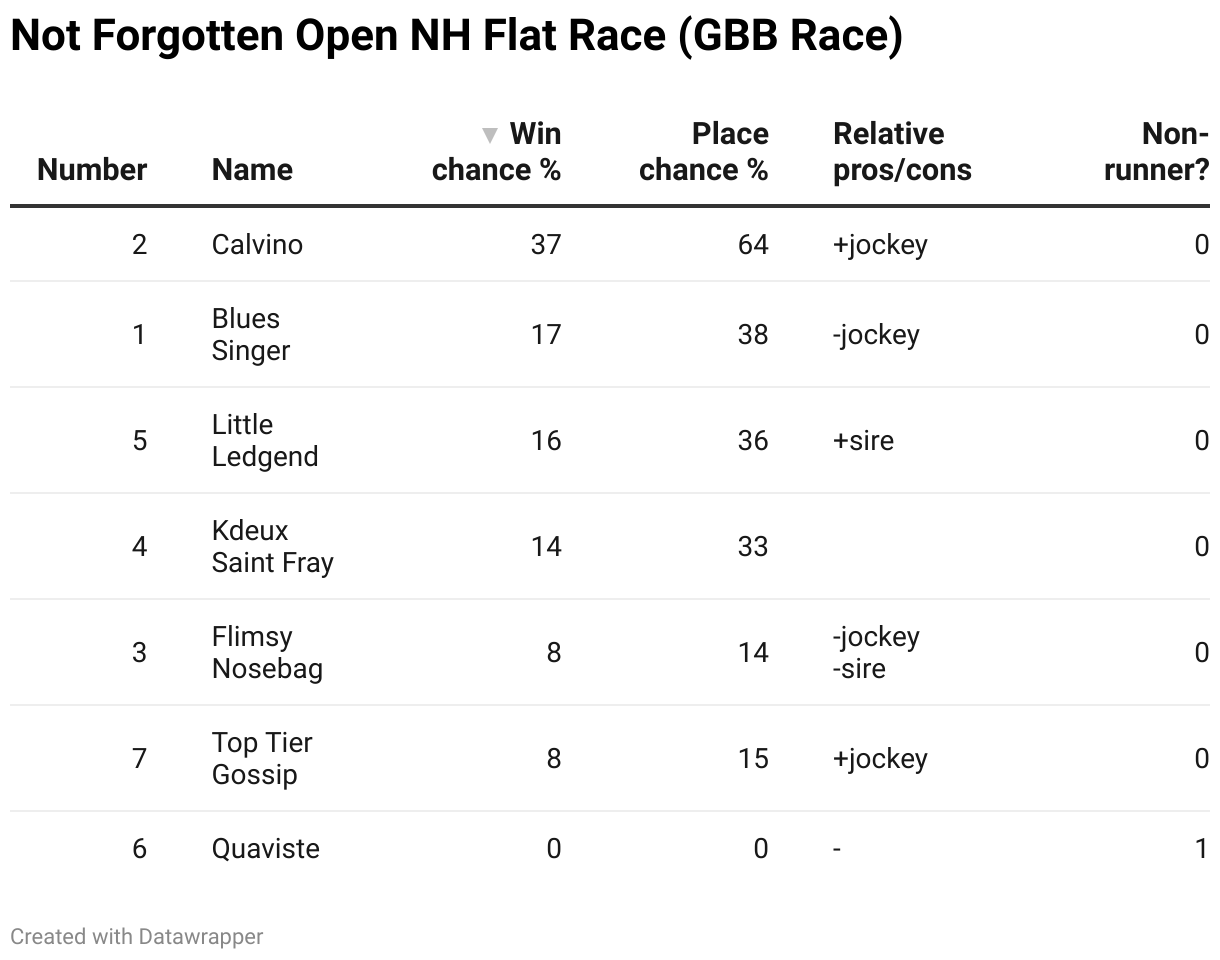 Not Forgotten Open NH Flat Race (GBB Race)

| Number | Name | ▼ Win chance % | Place chance % | Relative pros/cons | Non-runner? |
|---|---|---|---|---|---|
| 2 | Calvino | 37 | 64 | +jockey | 0 |
| 1 | Blues Singer | 17 | 38 | -jockey | 0 |
| 5 | Little Ledgend | 16 | 36 | +sire | 0 |
| 4 | Kdeux Saint Fray | 14 | 33 | | 0 |
| 3 | Flimsy Nosebag | 8 | 14 | -jockey -sire | 0 |
| 7 | Top Tier Gossip | 8 | 15 | +jockey | 0 |
| 6 | Quaviste | 0 | 0 | - | 1 |

Created with Datawrapper